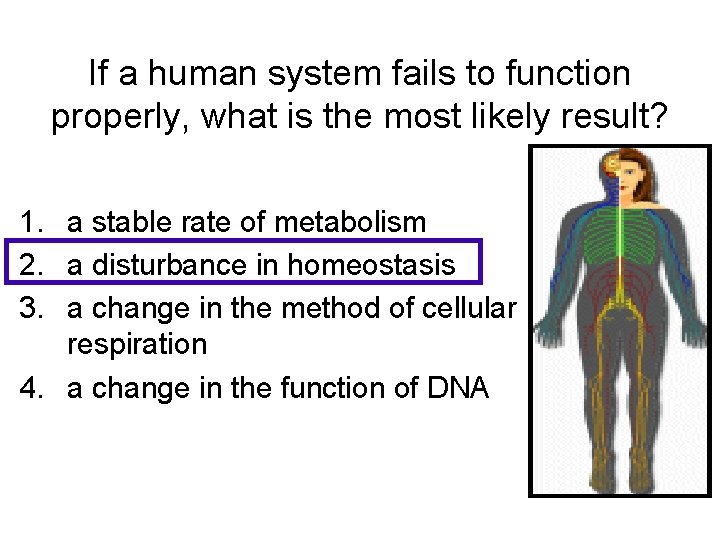 If a human system fails to function properly, what is the most likely result?

1. a stable rate of metabolism
2. a disturbance in homeostasis
3. a change in the method of cellular respiration
4. a change in the function of DNA